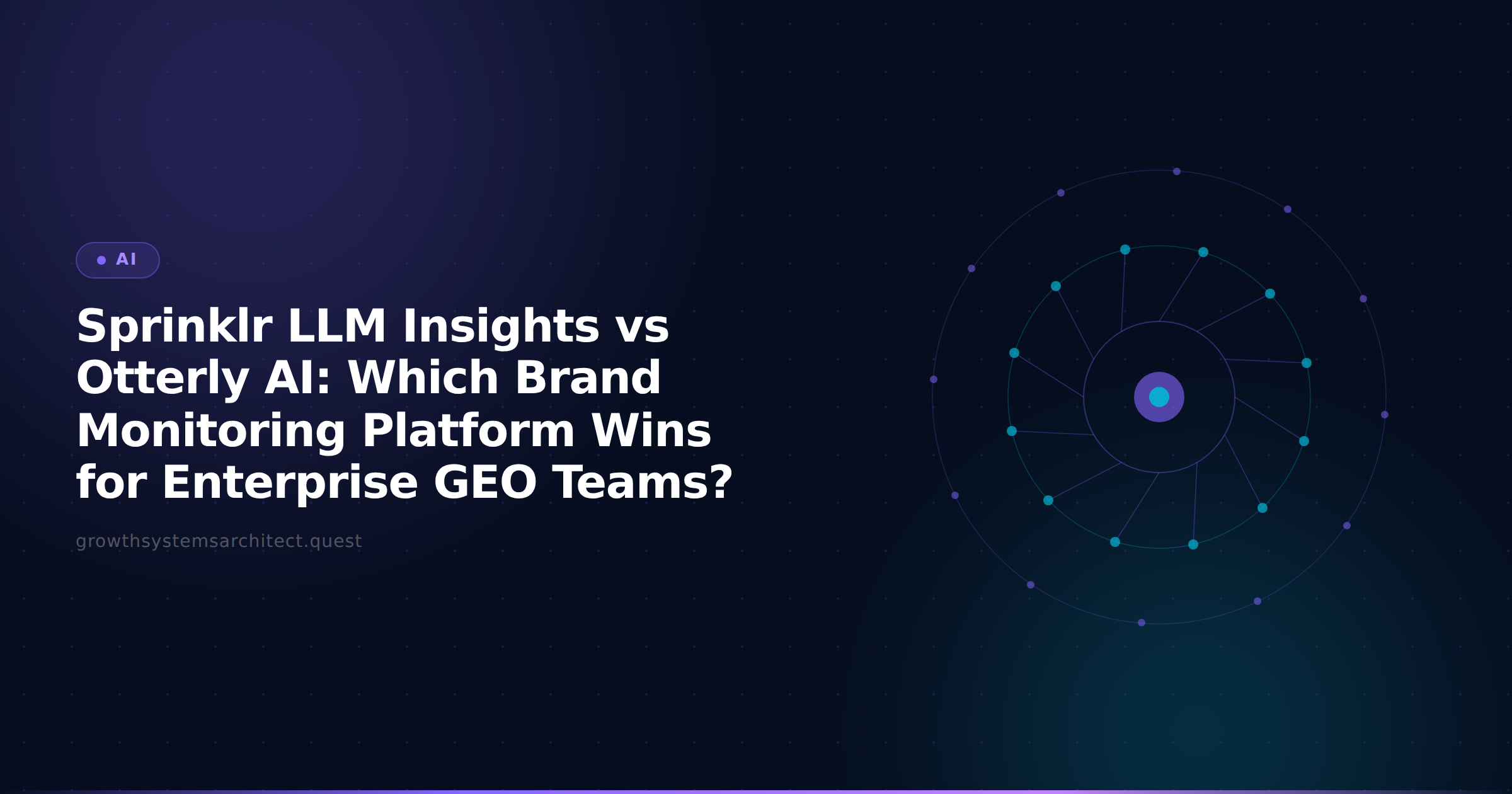 AI

Sprinklr LLM Insights vs Otterly AI: Which Brand Monitoring Platform Wins for Enterprise GEO Teams?

growthsystemsarchitect.quest